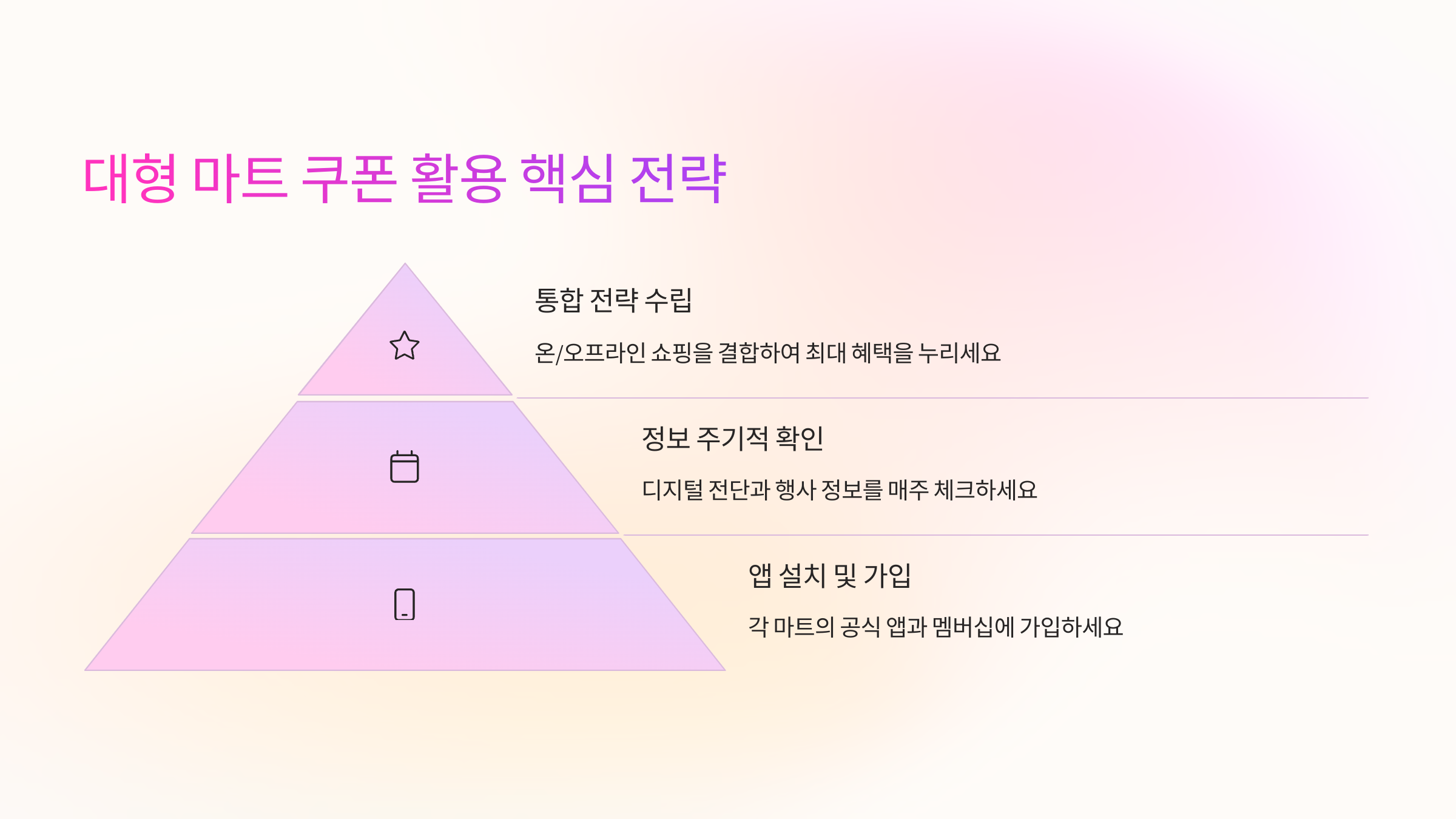 대형 마트 쿠폰 활용 핵심 전략

통합 전략 수립

온/오프라인 쇼핑을 결합하여 최대 혜택을 누리세요

정보 주기적 확인

디지털 전단과 행사 정보를 매주 체크하세요

앱 설치 및 가입

각 마트의 공식 앱과 멤버십에 가입하세요